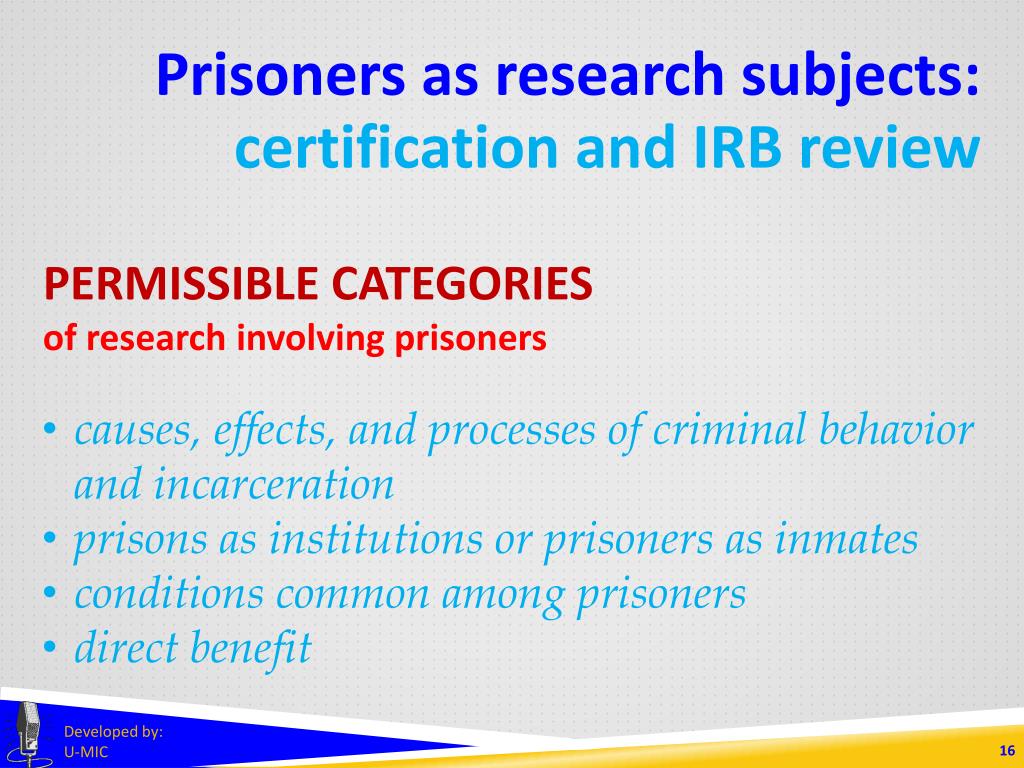 Prisoners as research subjects: certification and IRB review

PERMISSIBLE CATEGORIES
of research involving prisoners

• causes, effects, and processes of criminal behavior and incarceration
• prisons as institutions or prisoners as inmates
• conditions common among prisoners
• direct benefit

Developed by:
U-MIC

16